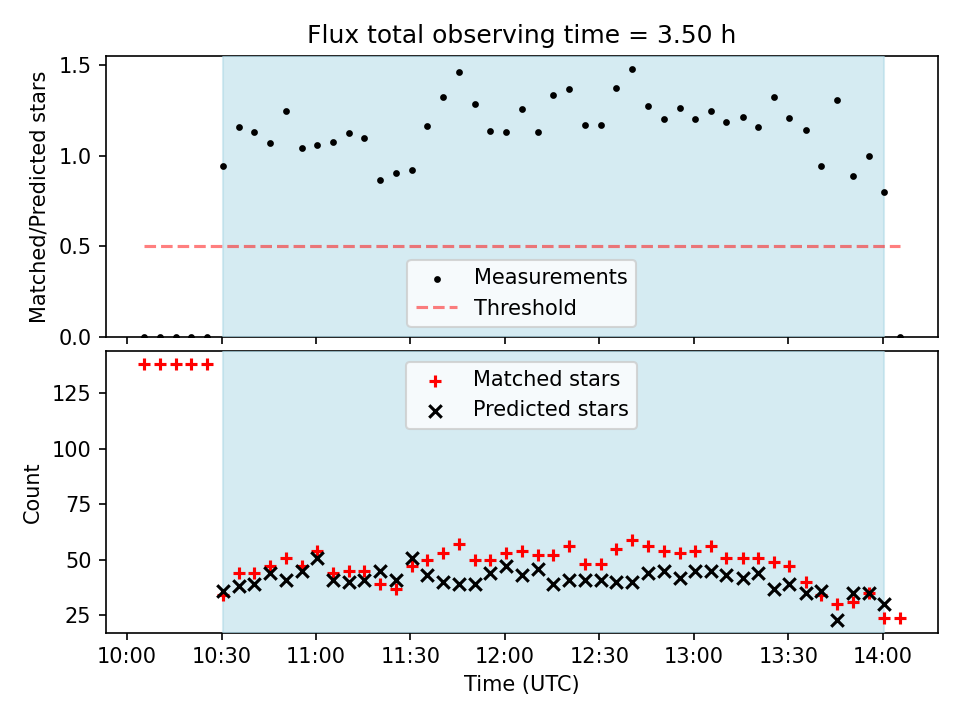 Flux total observing time = 3.50 h

Matched/Predicted stars

1.5
1.0
0.5
0.0

Measurements
Threshold

Matched stars
Predicted stars

Count

125
100
75
50
25

10:00 10:30 11:00 11:30 12:00 12:30 13:00 13:30 14:00

Time (UTC)